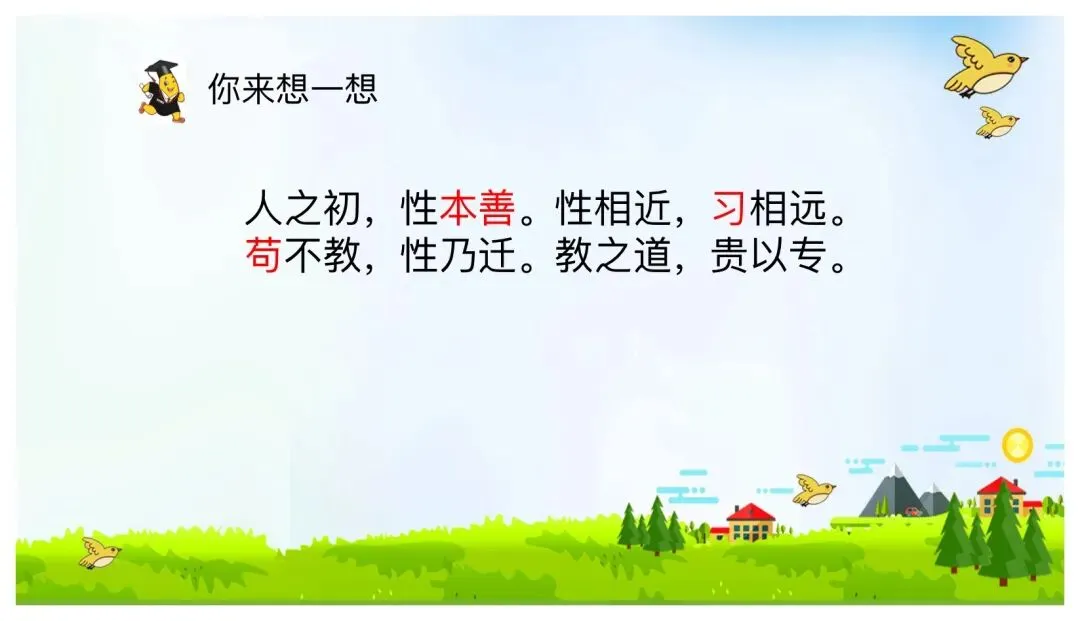 你来想一想

人之初，性本善。性相近，习相远。
苟不教，性乃迁。教之道，贵以专。